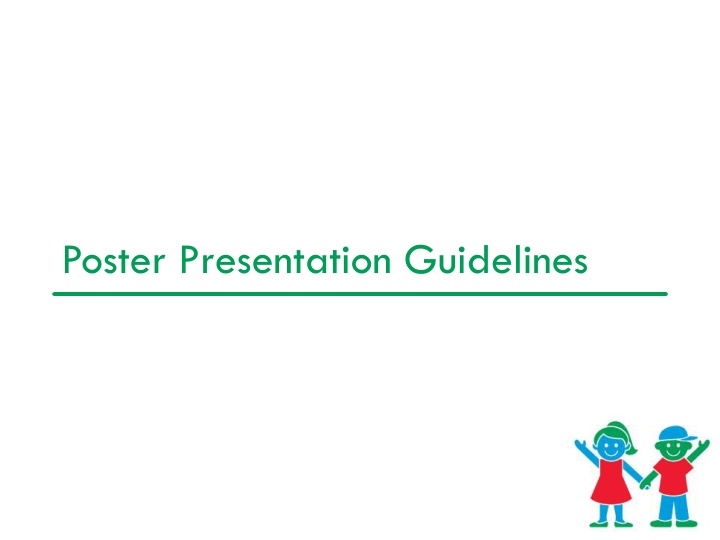 Poster Presentation Guidelines